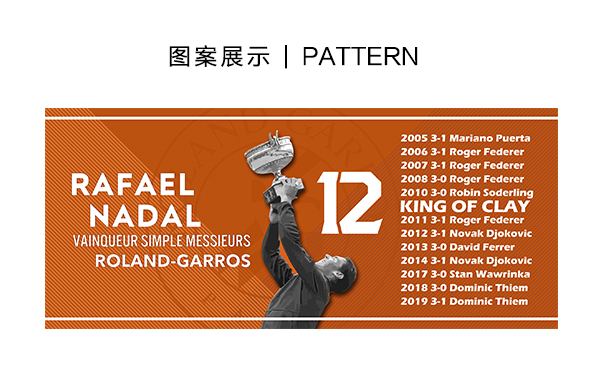 图案展示 | PATTERN

RAFAEL NADAL
VAINQUEUR SIMPLE MESSIEURS
ROLAND-GARROS

12

2005 3-1 Mariano Puerta
2006 3-1 Roger Federer
2007 3-1 Roger Federer
2008 3-0 Roger Federer
2010 3-0 Robin Soderling
KING OF CLAY
2011 3-1 Roger Federer
2012 3-1 Novak Djokovic
2013 3-0 David Ferrer
2014 3-1 Novak Djokovic
2017 3-0 Stan Wawrinka
2018 3-0 Dominic Thiem
2019 3-1 Dominic Thiem